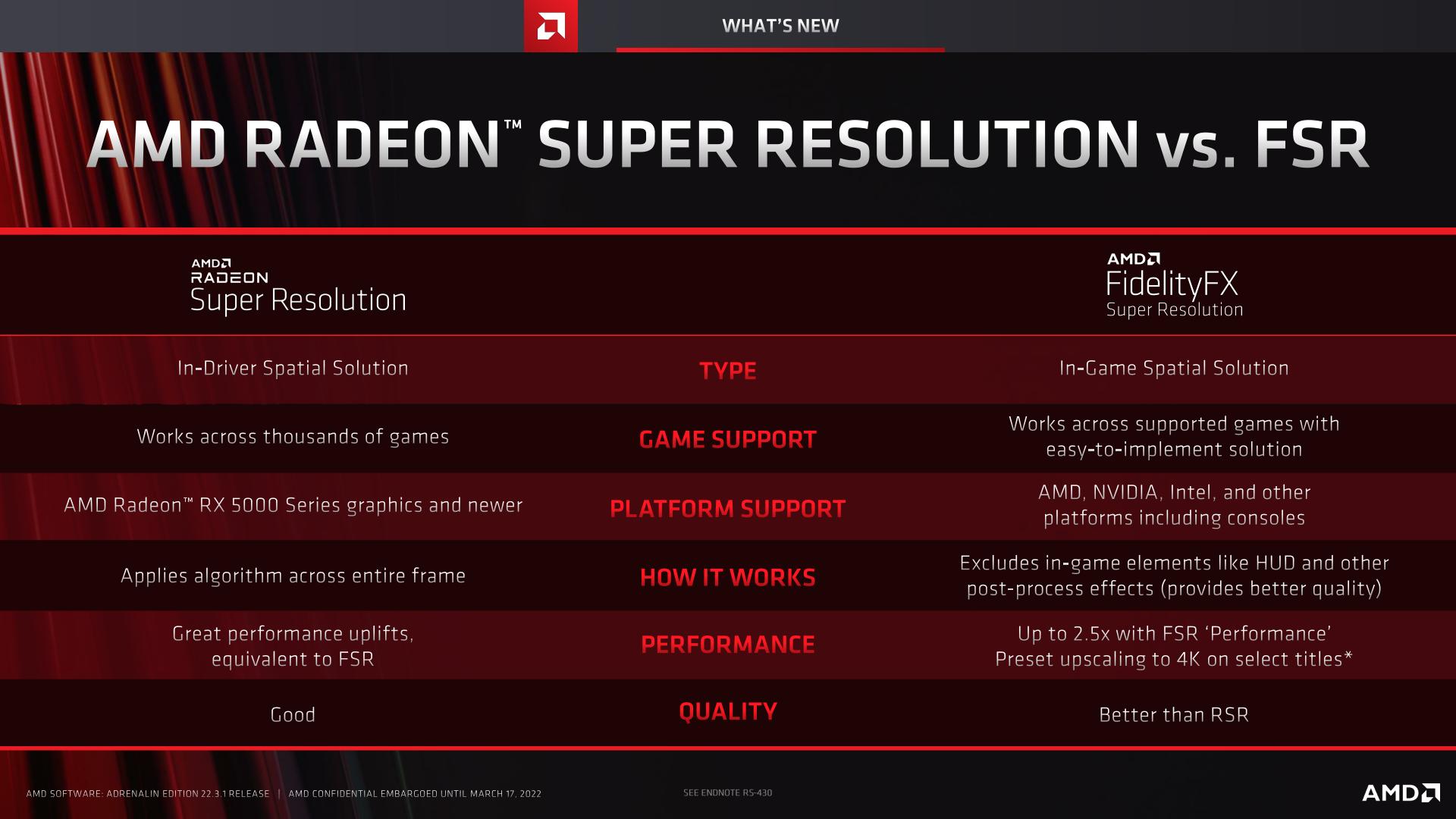 WHAT'S NEW

AMD RADEON™ SUPER RESOLUTION vs. FSR

| AMD RADEON Super Resolution | | AMD FidelityFX Super Resolution |
|---|---|---|
| In-Driver Spatial Solution | TYPE | In-Game Spatial Solution |
| Works across thousands of games | GAME SUPPORT | Works across supported games with easy-to-implement solution |
| AMD Radeon™ RX 5000 Series graphics and newer | PLATFORM SUPPORT | AMD, NVIDIA, Intel, and other platforms including consoles |
| Applies algorithm across entire frame | HOW IT WORKS | Excludes in-game elements like HUD and other post-process effects (provides better quality) |
| Great performance uplifts, equivalent to FSR | PERFORMANCE | Up to 2.5x with FSR 'Performance' Preset upscaling to 4K on select titles* |
| Good | QUALITY | Better than RSR |

AMD SOFTWARE: ADRENALIN EDITION 22.3.1 RELEASE | AMD CONFIDENTIAL EMBARGOED UNTIL MARCH 17, 2022

SEE ENDNOTE RS-430

AMD